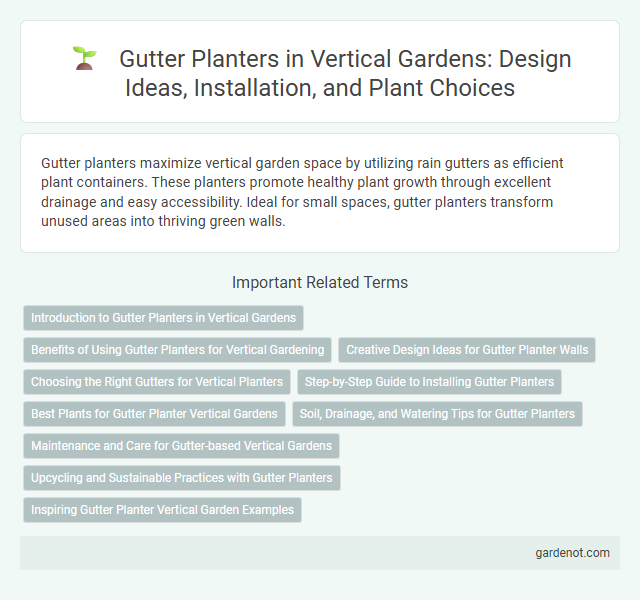 Gutter Planters in Vertical Gardens: Design Ideas, Installation, and Plant Choices

Gutter planters maximize vertical garden space by utilizing rain gutters as efficient plant containers. These planters promote healthy plant growth through excellent drainage and easy accessibility. Ideal for small spaces, gutter planters transform unused areas into thriving green walls.

Important Related Terms

Introduction to Gutter Planters in Vertical Gardens

Benefits of Using Gutter Planters for Vertical Gardening

Creative Design Ideas for Gutter Planter Walls

Choosing the Right Gutters for Vertical Planters

Step-by-Step Guide to Installing Gutter Planters

Best Plants for Gutter Planter Vertical Gardens

Soil, Drainage, and Watering Tips for Gutter Planters

Maintenance and Care for Gutter-based Vertical Gardens

Upcycling and Sustainable Practices with Gutter Planters

Inspiring Gutter Planter Vertical Garden Examples

gardenot.com